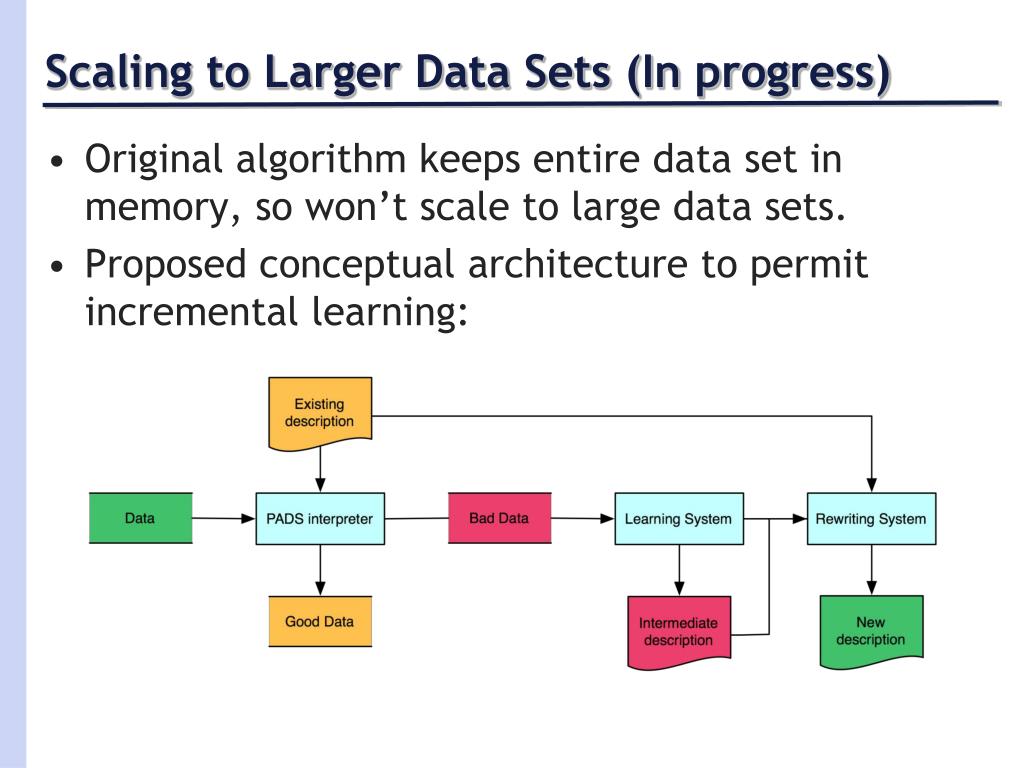 Scaling to Larger Data Sets (In progress)

• Original algorithm keeps entire data set in memory, so won't scale to large data sets.
• Proposed conceptual architecture to permit incremental learning:

Existing description

Data

PADS interpreter

Bad Data

Learning System

Rewriting System

Good Data

Intermediate description

New description